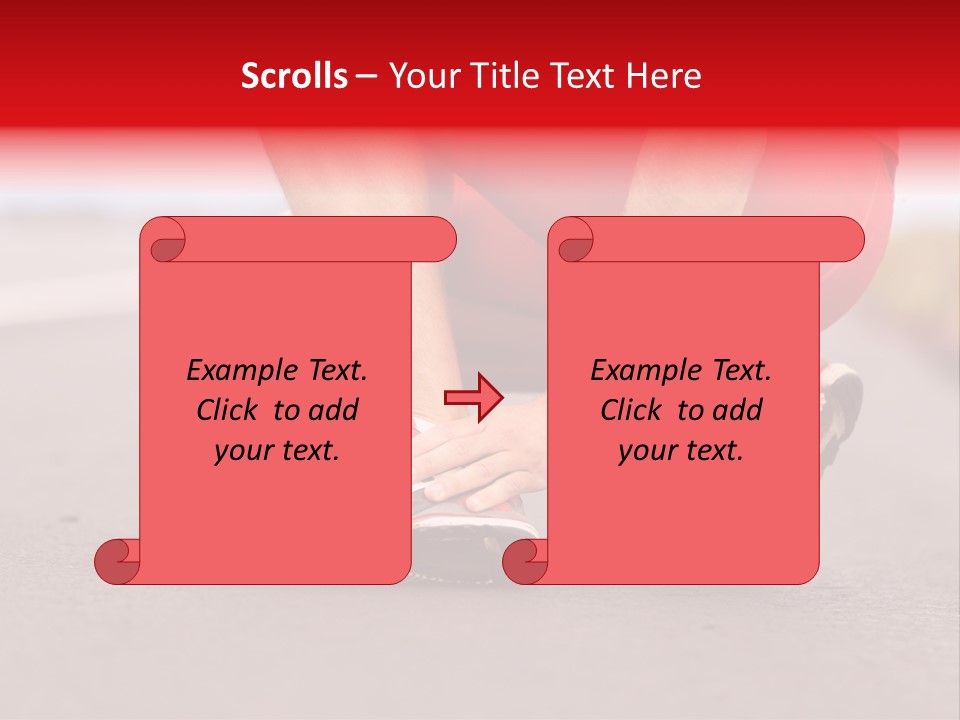 Scrolls – Your Title Text Here

Example Text. Click to add your text.

Example Text. Click to add your text.